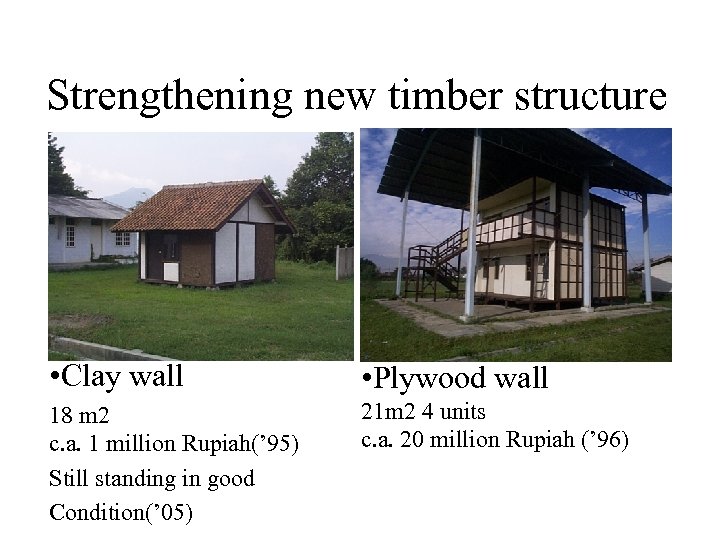 Strengthening new timber structure

•Clay wall

18 m2
c.a. 1 million Rupiah('95)
Still standing in good
Condition('05)

•Plywood wall

21m2 4 units
c.a. 20 million Rupiah ('96)